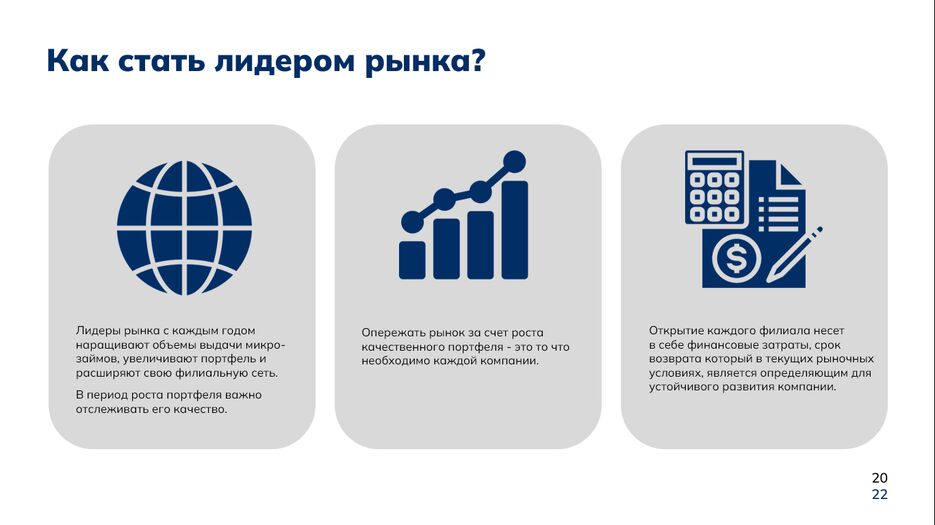 Как стать лидером рынка?

Лидеры рынка с каждым годом наращивают объемы выдачи микрозаймов, увеличивают портфель и расширяют свою филиальную сеть.

В период роста портфеля важно отслеживать его качество.

Опережать рынок за счет роста качественного портфеля - это то что необходимо каждой компании.

Открытие каждого филиала несет в себе финансовые затраты, срок возврата который в текущих рыночных условиях, является определяющим для устойчивого развития компании.

20
22